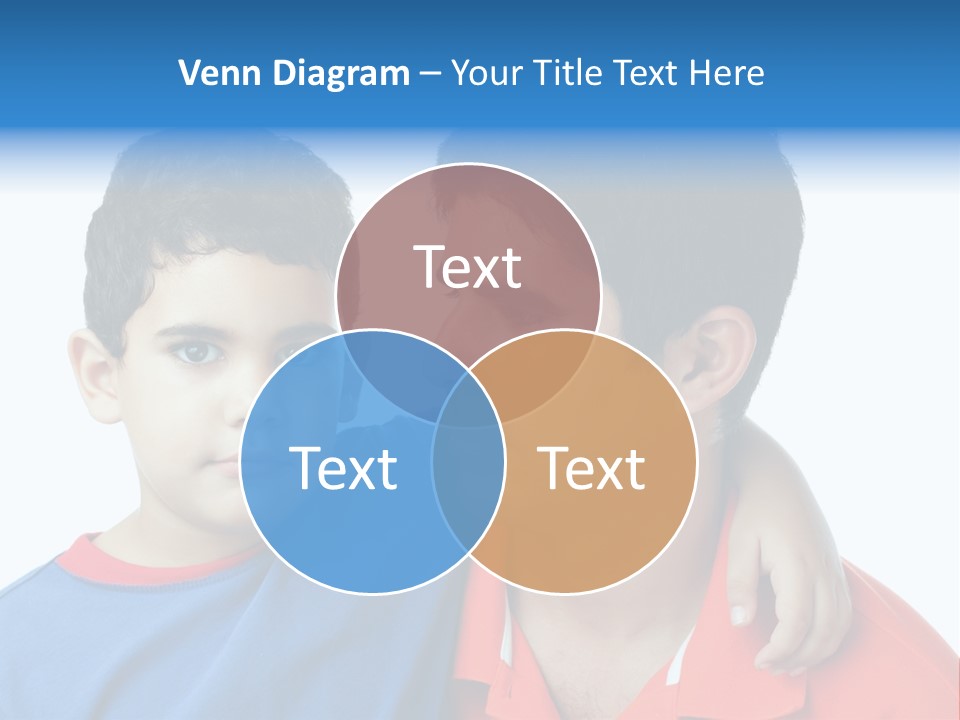 Venn Diagram – Your Title Text Here

Text

Text

Text